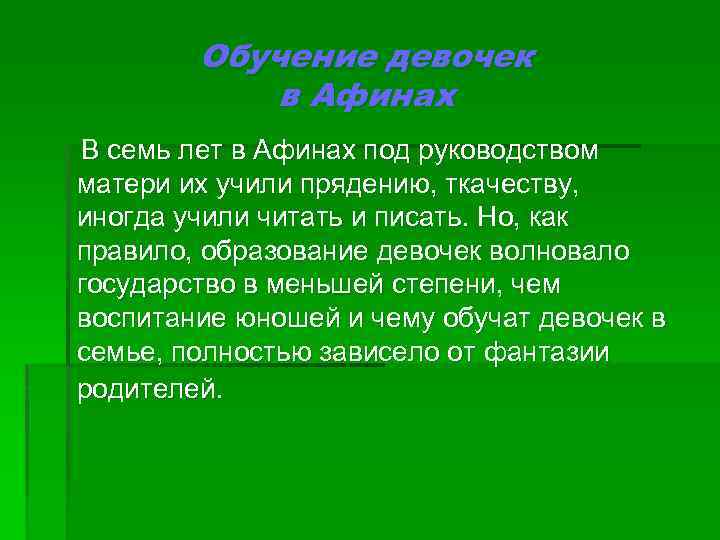 Обучение девочек в Афинах

В семь лет в Афинах под руководством матери их учили прядению, ткачеству, иногда учили читать и писать. Но, как правило, образование девочек волновало государство в меньшей степени, чем воспитание юношей и чему обучат девочек в семье, полностью зависело от фантазии родителей.